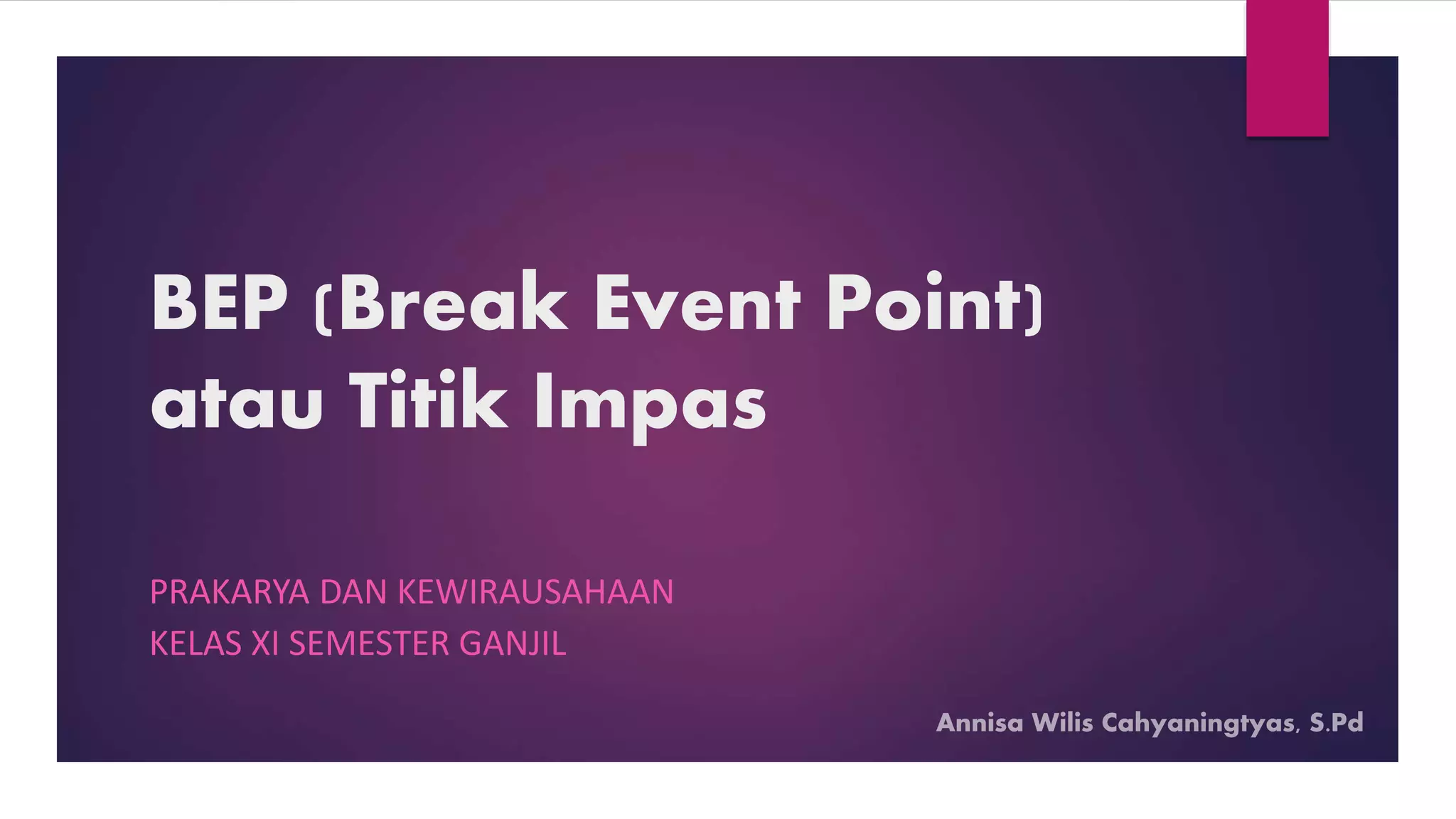 BEP (Break Event Point) atau Titik Impas

PRAKARYA DAN KEWIRAUSAHAAN
KELAS XI SEMESTER GANJIL

Annisa Wilis Cahyaningtyas, S.Pd